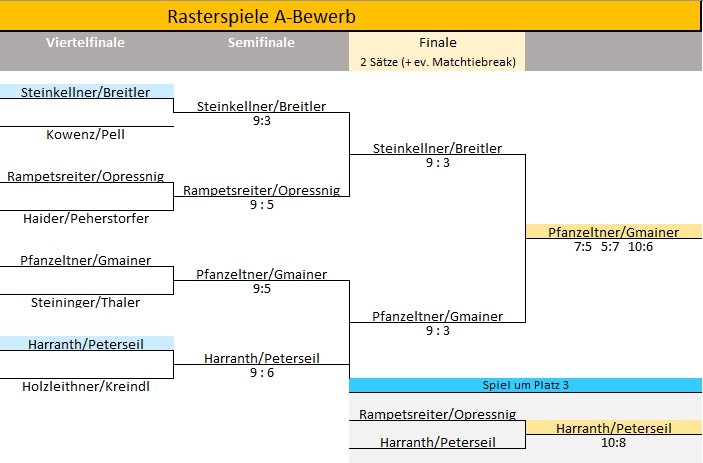 Rasterspiele A-Bewerb

Viertelfinale

Semifinale

Finale
2 Sätze (+ ev. Matchtiebreak)

Steinkellner/Breitler

Kowenz/Pell

Rampetsreiter/Opressnig

Haider/Peherstorfer

Pfanzeltner/Gmainer

Steininger/Thaler

Harranth/Peterseil

Holzleithner/Kreindl

Steinkellner/Breitler
9:3

Rampetsreiter/Opressnig
9 : 5

Pfanzeltner/Gmainer
9:5

Harranth/Peterseil
9 : 6

Steinkellner/Breitler
9 : 3

Pfanzeltner/Gmainer
9 : 3

Pfanzeltner/Gmainer
7:5 5:7 10:6

Spiel um Platz 3

Rampetsreiter/Opressnig

Harranth/Peterseil

Harranth/Peterseil
10:8